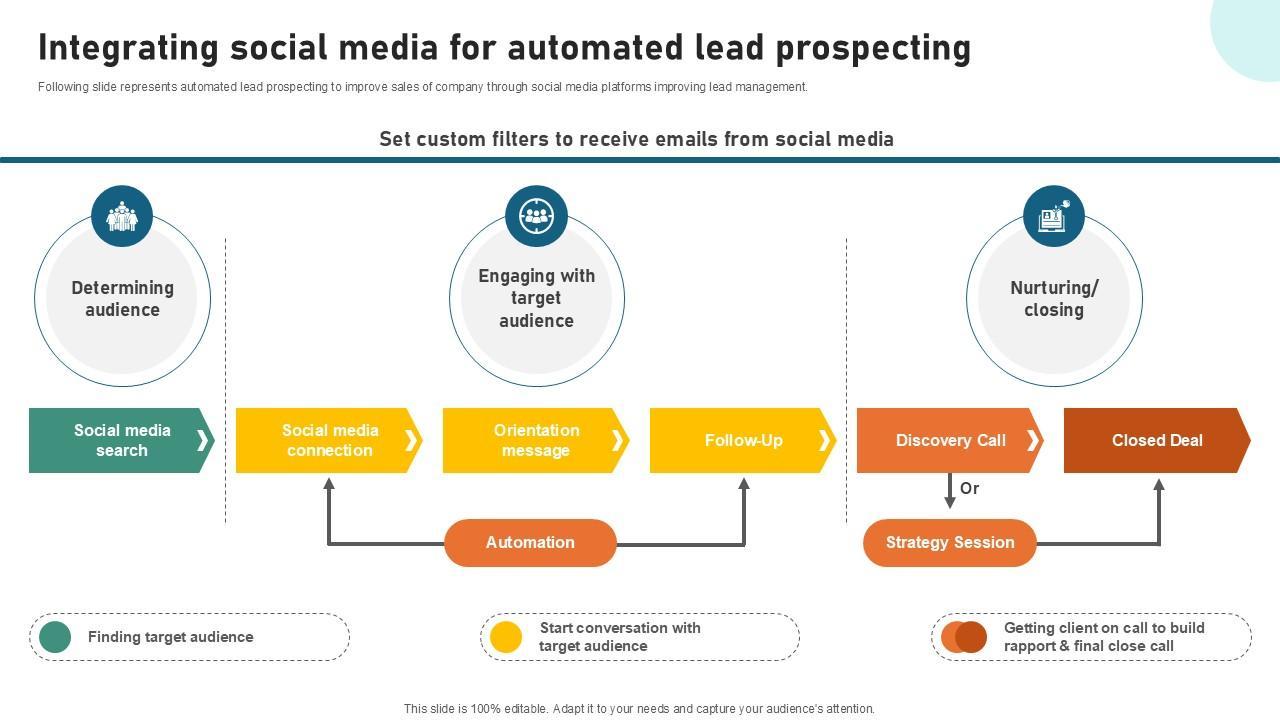 Integrating social media for automated lead prospecting

Following slide represents automated lead prospecting to improve sales of company through social media platforms improving lead management.

Set custom filters to receive emails from social media

Determining audience

Engaging with target audience

Nurturing/ closing

Social media search

Social media connection

Orientation message

Follow-Up

Discovery Call

Closed Deal

Or

Automation

Strategy Session

Finding target audience

Start conversation with target audience

Getting client on call to build rapport & final close call

This slide is 100% editable. Adapt it to your needs and capture your audience's attention.